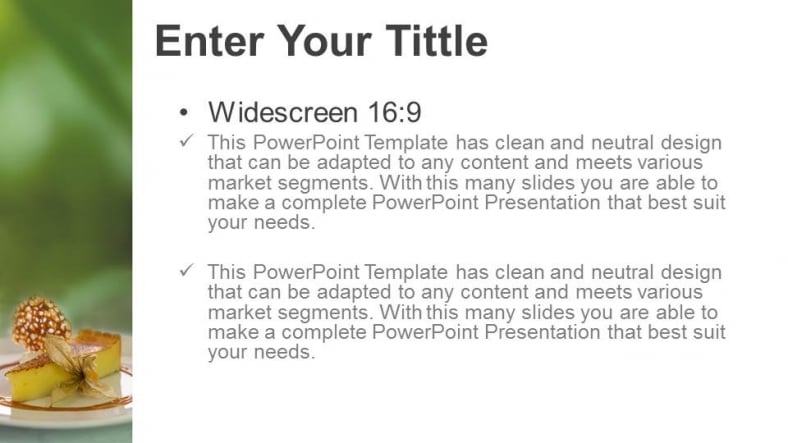 Enter Your Tittle

• Widescreen 16:9

✓ This PowerPoint Template has clean and neutral design that can be adapted to any content and meets various market segments. With this many slides you are able to make a complete PowerPoint Presentation that best suit your needs.

✓ This PowerPoint Template has clean and neutral design that can be adapted to any content and meets various market segments. With this many slides you are able to make a complete PowerPoint Presentation that best suit your needs.